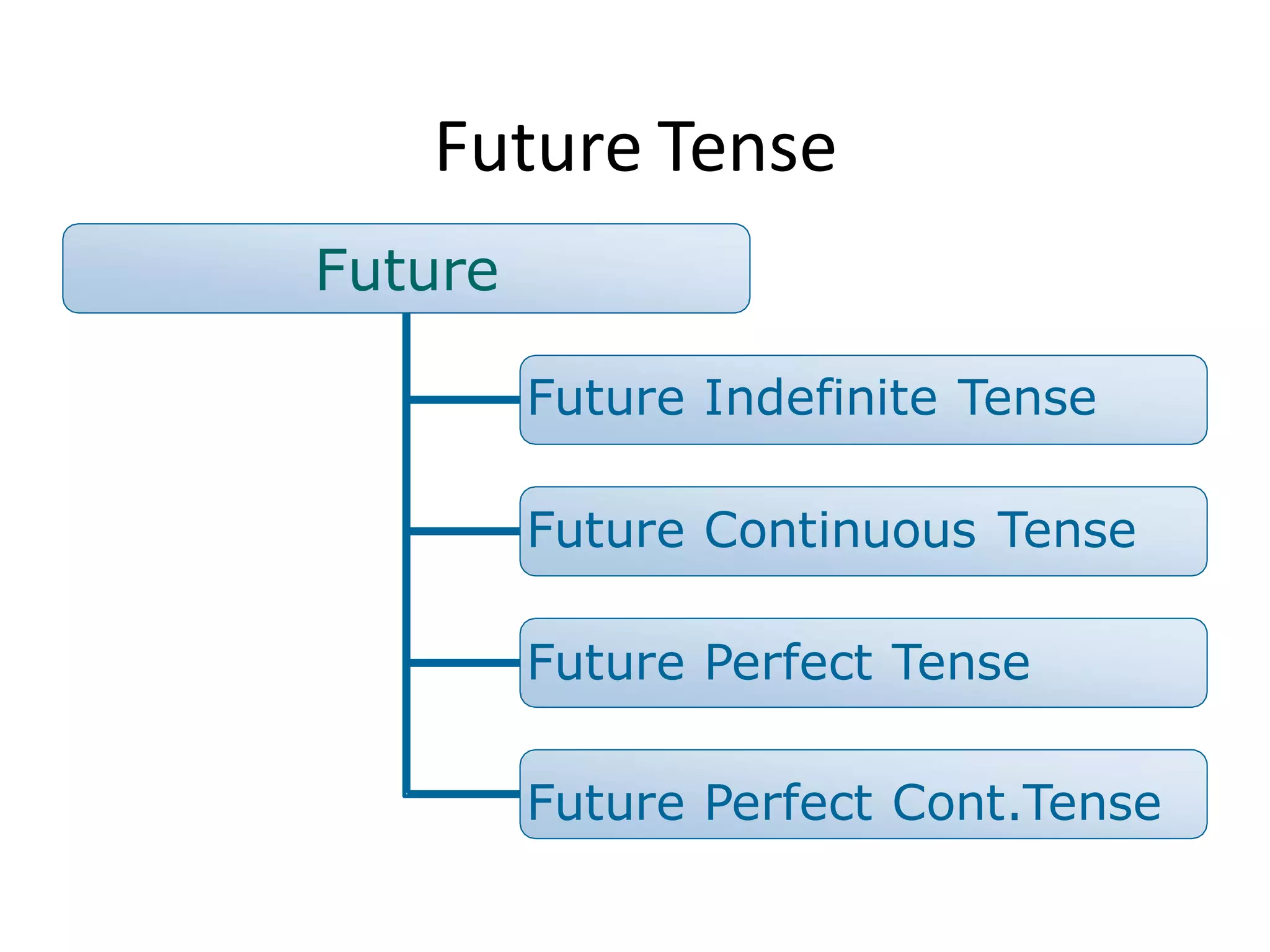 Future Tense

Future

Future Indefinite Tense

Future Continuous Tense

Future Perfect Tense

Future Perfect Cont.Tense